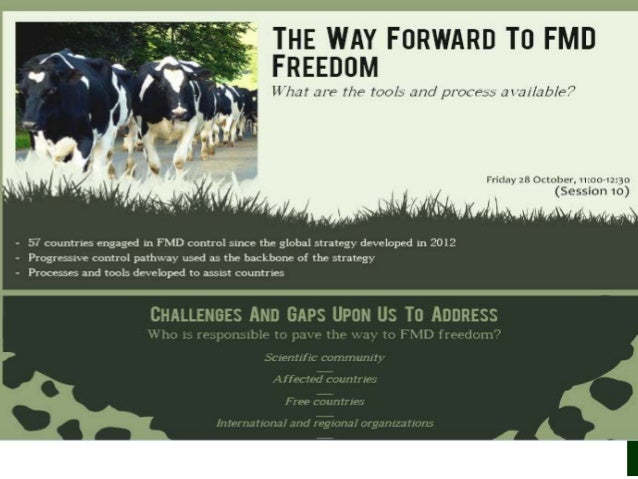 THE WAY FORWARD TO FMD FREEDOM

What are the tools and process available?

Friday 28 October, 11:00-12:30
(Session 10)

- 57 countries engaged in FMD control since the global strategy developed in 2012
- Progressive control pathway used as the backbone of the strategy
- Processes and tools developed to assist countries

CHALLENGES AND GAPS UPON US TO ADDRESS

Who is responsible to pave the way to FMD freedom?

Scientific community

Affected countries

Free countries

International and regional organizations